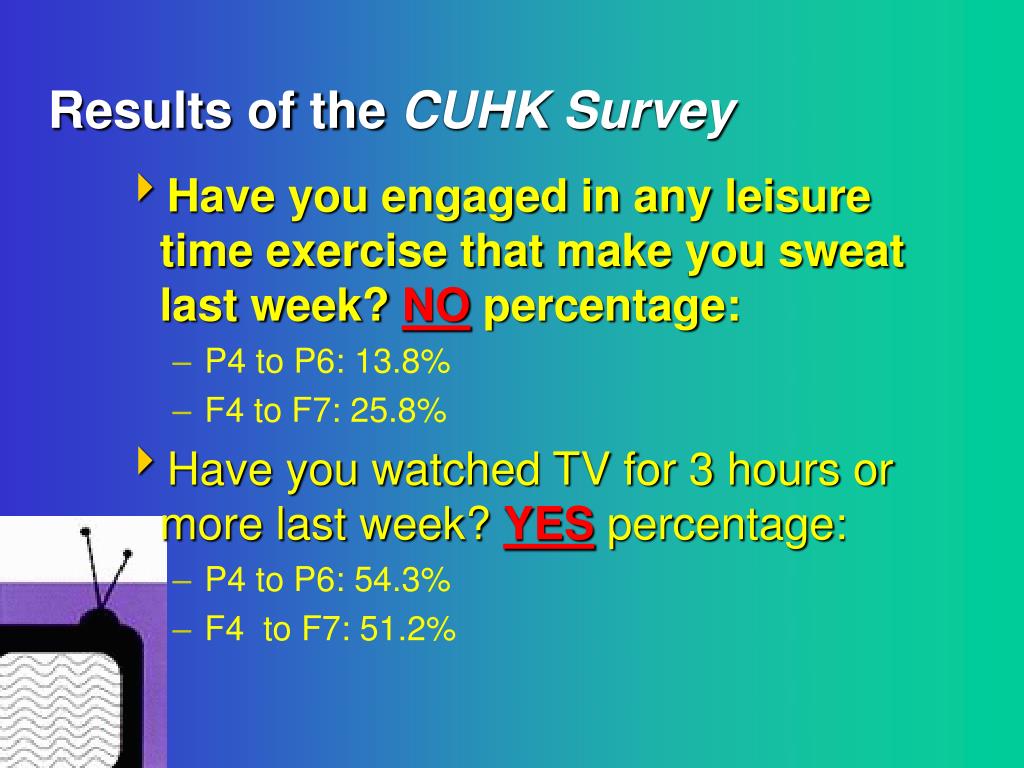 Results of the CUHK Survey

Have you engaged in any leisure time exercise that make you sweat last week? NO percentage:

– P4 to P6: 13.8%
– F4 to F7: 25.8%

Have you watched TV for 3 hours or more last week? YES percentage:

– P4 to P6: 54.3%
– F4 to F7: 51.2%